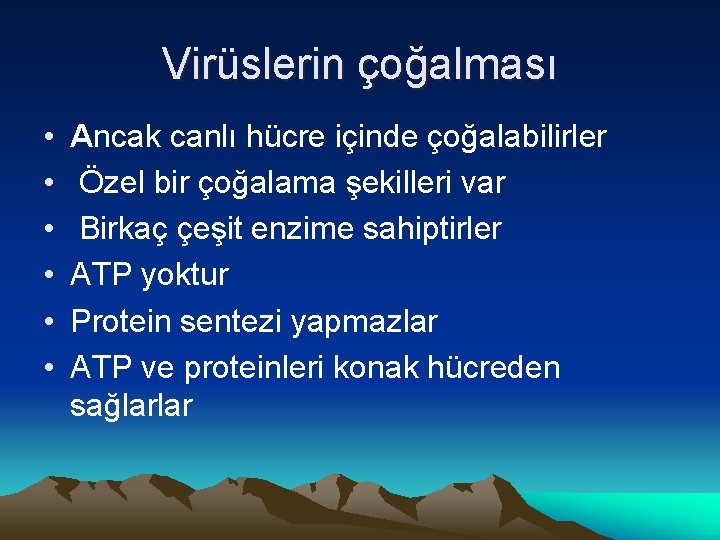 Virüslerin çoğalması

• Ancak canlı hücre içinde çoğalabilirler
• Özel bir çoğalama şekilleri var
• Birkaç çeşit enzime sahiptirler
• ATP yoktur
• Protein sentezi yapmazlar
• ATP ve proteinleri konak hücreden sağlarlar